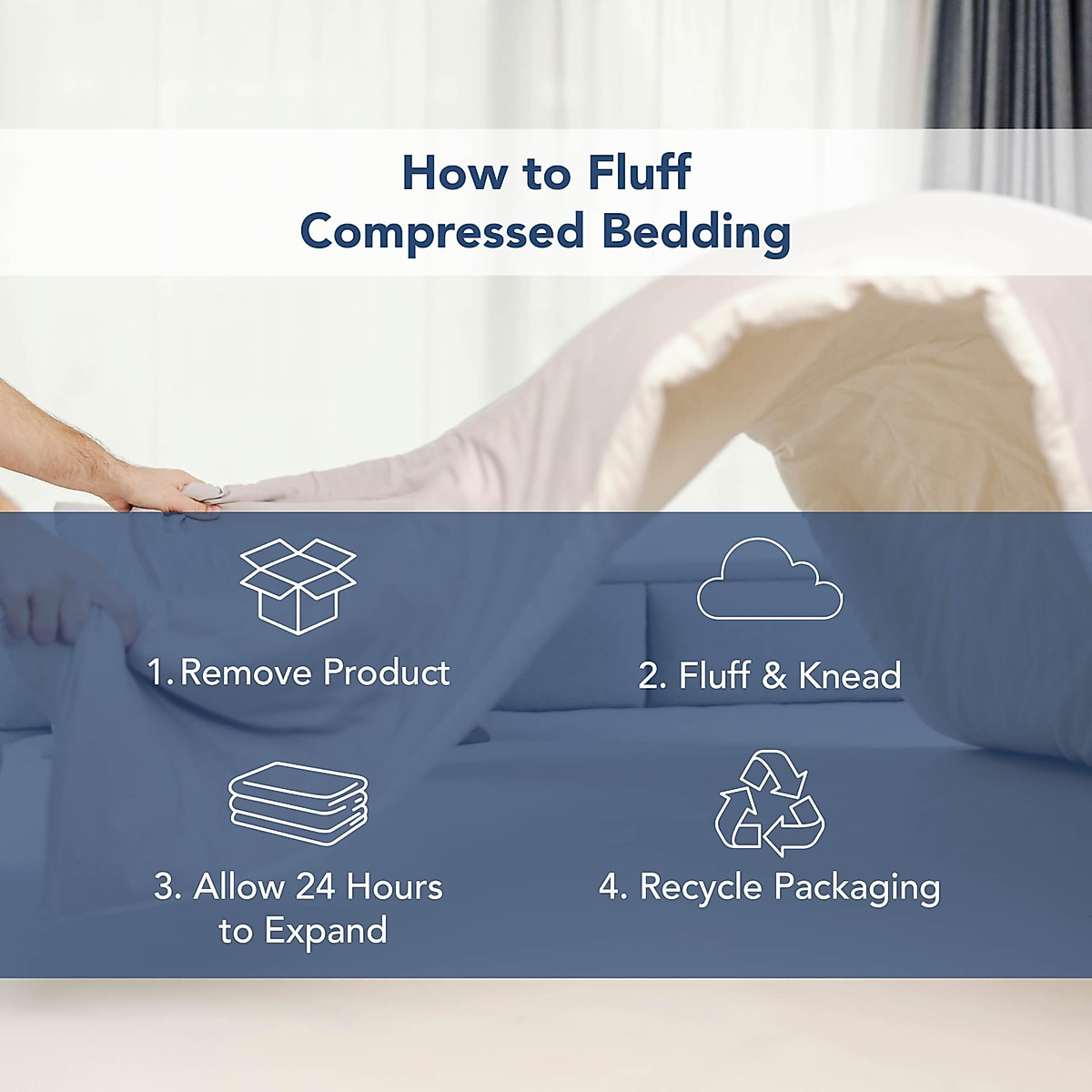 How to Fluff Compressed Bedding

1. Remove Product

2. Fluff & Knead

3. Allow 24 Hours to Expand

4. Recycle Packaging